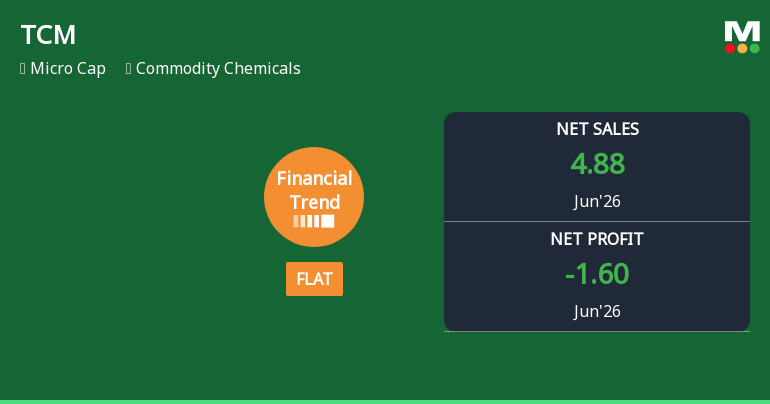 TCM

Micro Cap  Commodity Chemicals

M

Financial Trend

FLAT

NET SALES
4.88
Jun'26

NET PROFIT
-1.60
Jun'26